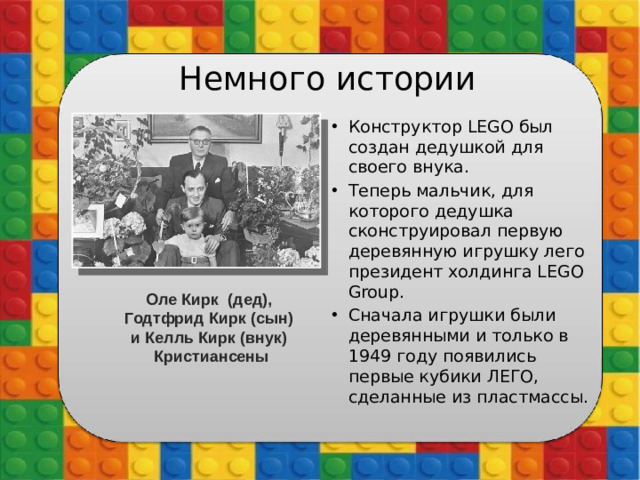 Немного истории

Оле Кирк (дед), Годтфрид Кирк (сын) и Келль Кирк (внук) Кристиансены

• Конструктор LEGO был создан дедушкой для своего внука.
• Теперь мальчик, для которого дедушка сконструировал первую деревянную игрушку лего президент холдинга LEGO Group.
• Сначала игрушки были деревянными и только в 1949 году появились первые кубики ЛЕГО, сделанные из пластмассы.